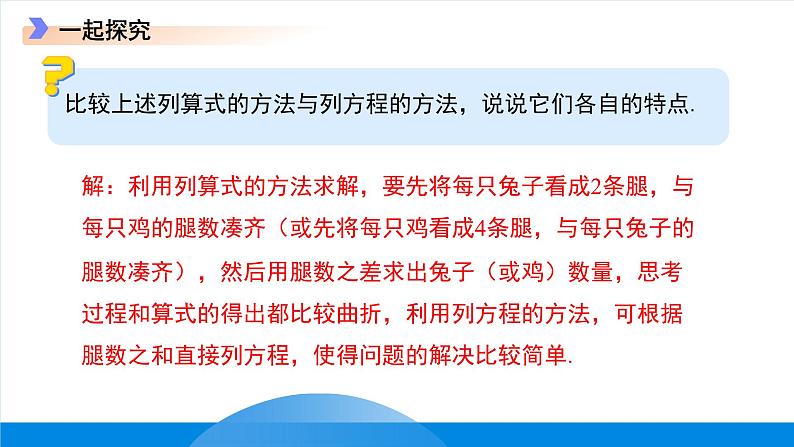 一起探究

比较上述列算式的方法与列方程的方法，说说它们各自的特点.

解：利用列算式的方法求解，要先将每只兔子看成2条腿，与每只鸡的腿数凑齐（或先将每只鸡看成4条腿，与每只兔子的腿数凑齐），然后用腿数之差求出兔子（或鸡）数量，思考过程和算式的得出都比较曲折，利用列方程的方法，可根据腿数之和直接列方程，使得问题的解决比较简单.